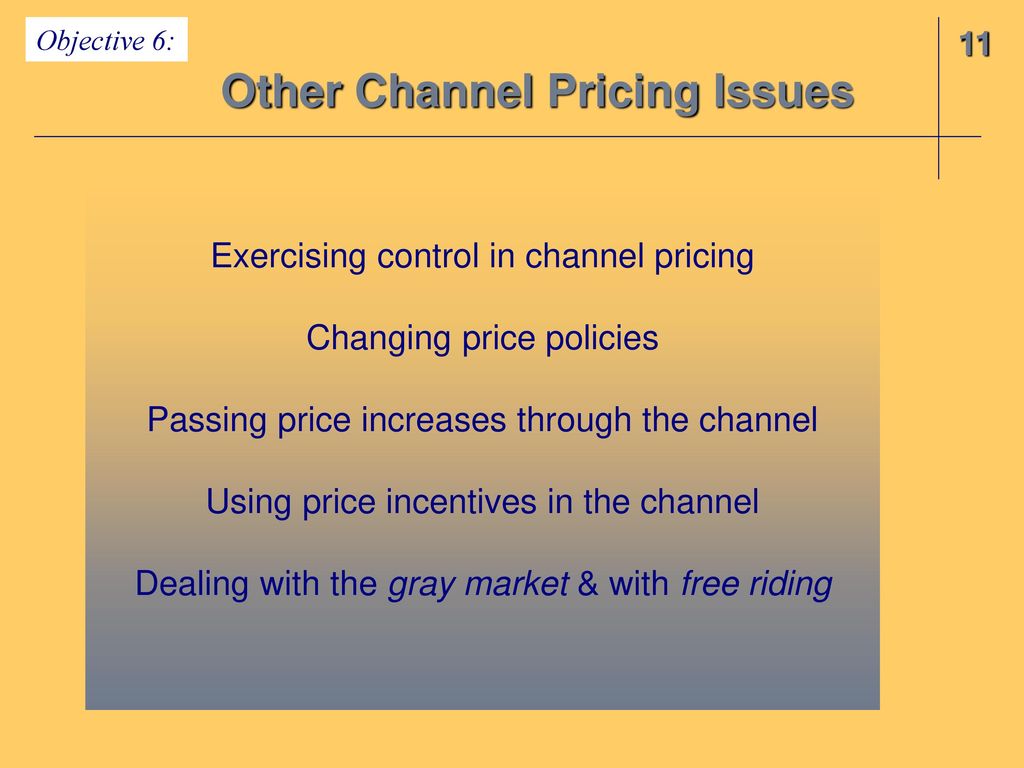 Objective 6:

11

Other Channel Pricing Issues

Exercising control in channel pricing

Changing price policies

Passing price increases through the channel

Using price incentives in the channel

Dealing with the gray market & with free riding